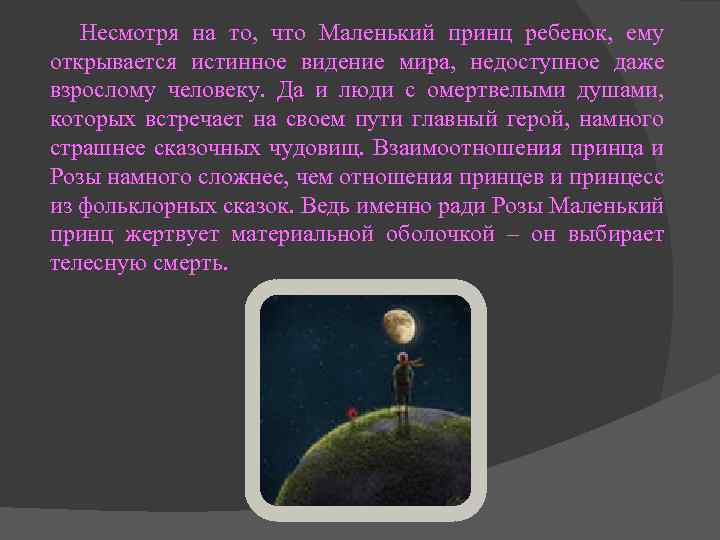 Несмотря на то, что Маленький принц ребенок, ему открывается истинное видение мира, недоступное даже взрослому человеку. Да и люди с омертвелыми душами, которых встречает на своем пути главный герой, намного страшнее сказочных чудовищ. Взаимоотношения принца и Розы намного сложнее, чем отношения принцев и принцесс из фольклорных сказок. Ведь именно ради Розы Маленький принц жертвует материальной оболочкой – он выбирает телесную смерть.